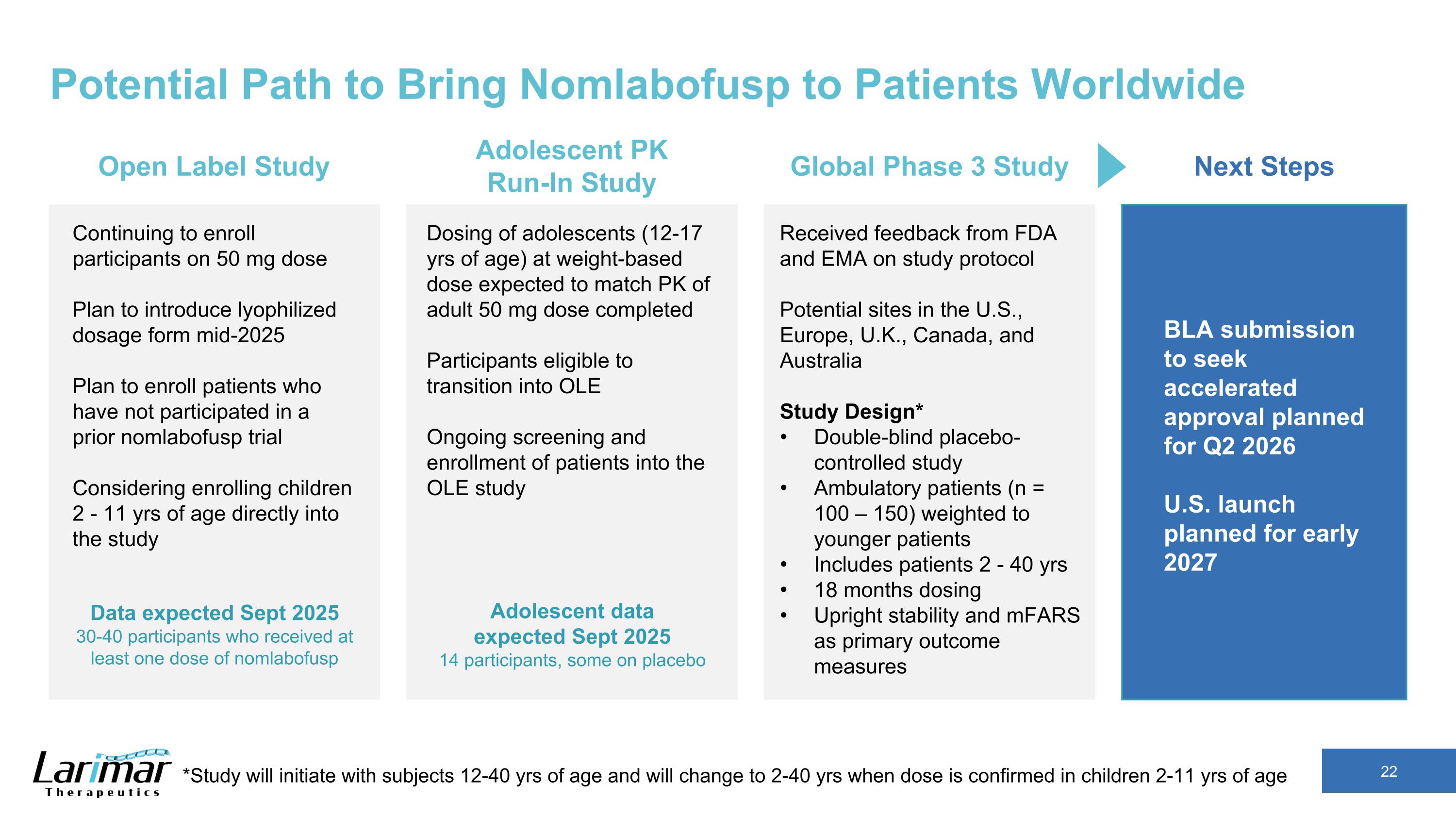 Potential Path to Bring Nomlabofusp to Patients Worldwide

Open Label Study

Continuing to enroll participants on 50 mg dose

Plan to introduce lyophilized dosage form mid-2025

Plan to enroll patients who have not participated in a prior nomlabofusp trial

Considering enrolling children 2 - 11 yrs of age directly into the study

Data expected Sept 2025
30-40 participants who received at least one dose of nomlabofusp

Adolescent PK Run-In Study

Dosing of adolescents (12-17 yrs of age) at weight-based dose expected to match PK of adult 50 mg dose completed

Participants eligible to transition into OLE

Ongoing screening and enrollment of patients into the OLE study

Adolescent data expected Sept 2025
14 participants, some on placebo

Global Phase 3 Study

Received feedback from FDA and EMA on study protocol

Potential sites in the U.S., Europe, U.K., Canada, and Australia

Study Design*
• Double-blind placebo-controlled study
• Ambulatory patients (n = 100 – 150) weighted to younger patients
• Includes patients 2 - 40 yrs
• 18 months dosing
• Upright stability and mFARS as primary outcome measures

Next Steps

BLA submission to seek accelerated approval planned for Q2 2026

U.S. launch planned for early 2027

Larimar Therapeutics

*Study will initiate with subjects 12-40 yrs of age and will change to 2-40 yrs when dose is confirmed in children 2-11 yrs of age

22